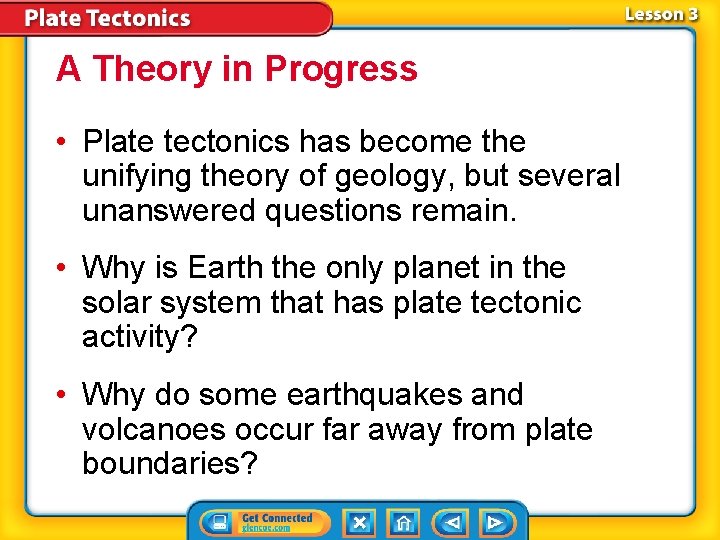 Plate Tectonics

Lesson 3

A Theory in Progress

• Plate tectonics has become the unifying theory of geology, but several unanswered questions remain.

• Why is Earth the only planet in the solar system that has plate tectonic activity?

• Why do some earthquakes and volcanoes occur far away from plate boundaries?

Get Connected glencoe.com